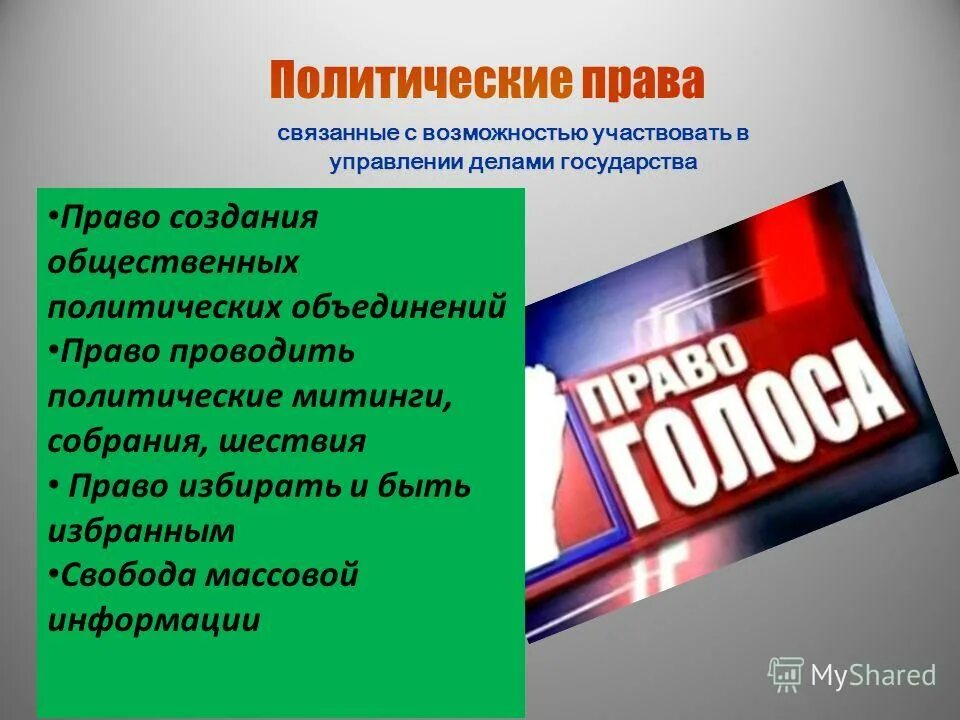 Политические права

связанные с возможностью участвовать в управлении делами государства

•Право создания общественных политических объединений
•Право проводить политические митинги, собрания, шествия
• Право избирать и быть избранным
•Свобода массовой информации

ПРАВО ГОЛОСА

MyShared